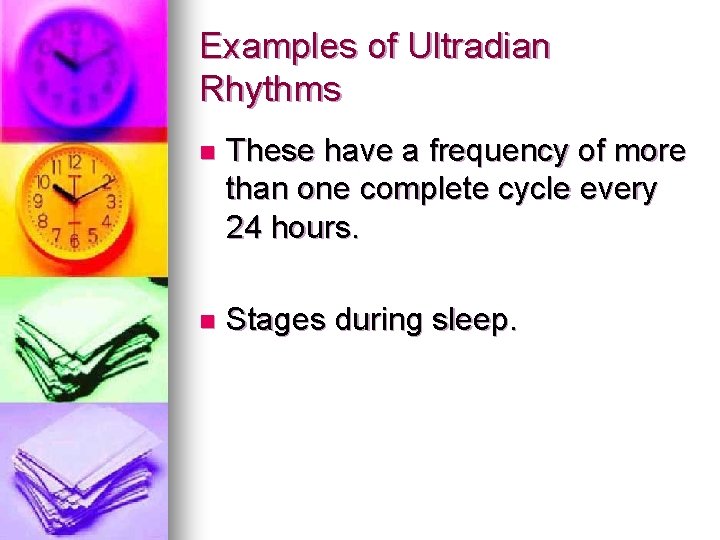 Examples of Ultradian Rhythms

These have a frequency of more than one complete cycle every 24 hours.

Stages during sleep.